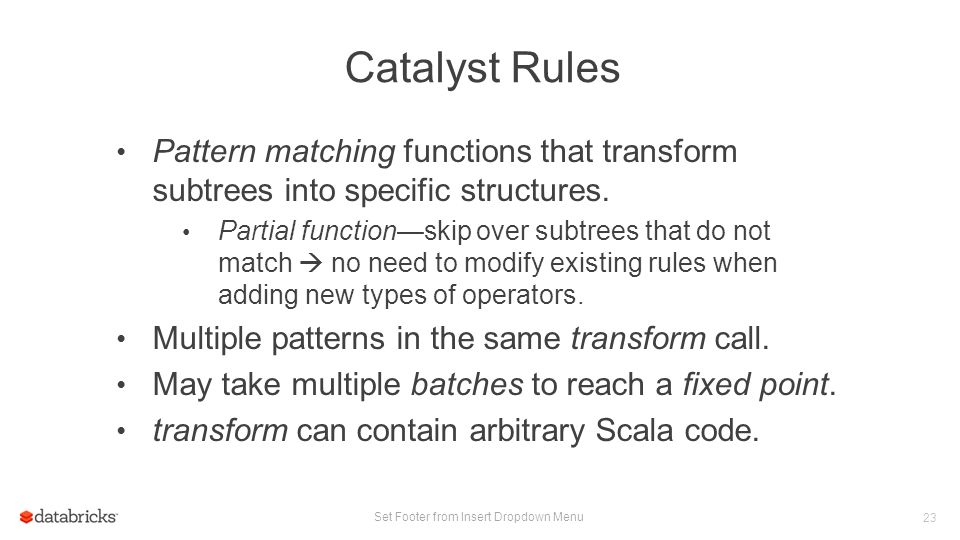 Catalyst Rules

• Pattern matching functions that transform subtrees into specific structures.
  • Partial function—skip over subtrees that do not match → no need to modify existing rules when adding new types of operators.
• Multiple patterns in the same transform call.
• May take multiple batches to reach a fixed point.
• transform can contain arbitrary Scala code.

databricks

Set Footer from Insert Dropdown Menu

23